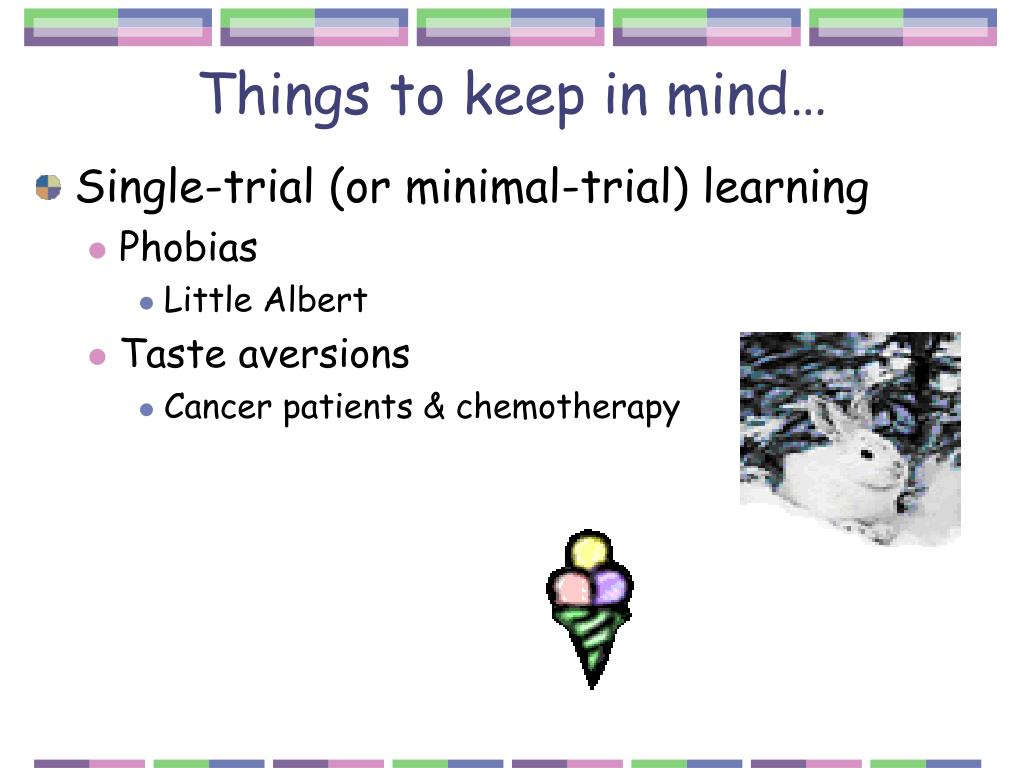 Things to keep in mind…

Single-trial (or minimal-trial) learning

Phobias

Little Albert

Taste aversions

Cancer patients & chemotherapy